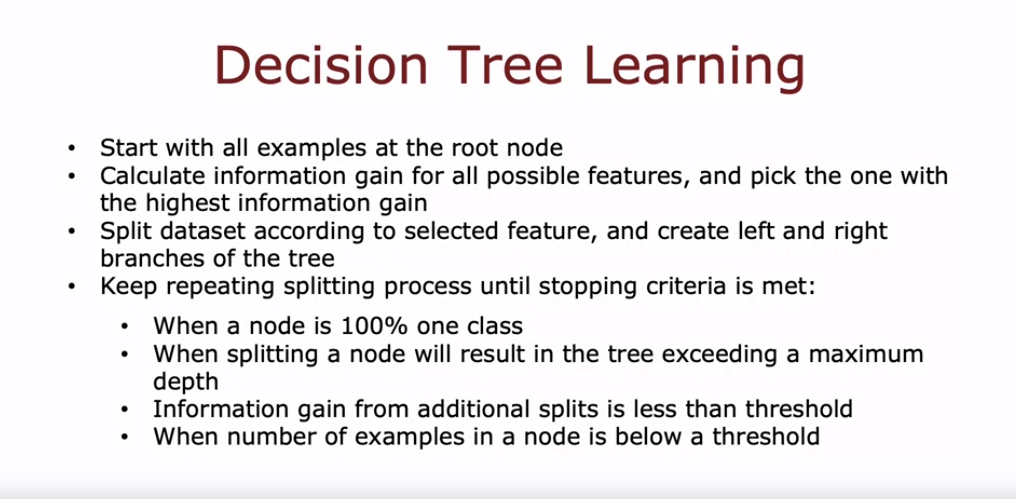 Decision Tree Learning

• Start with all examples at the root node
• Calculate information gain for all possible features, and pick the one with the highest information gain
• Split dataset according to selected feature, and create left and right branches of the tree
• Keep repeating splitting process until stopping criteria is met:
  • When a node is 100% one class
  • When splitting a node will result in the tree exceeding a maximum depth
  • Information gain from additional splits is less than threshold
  • When number of examples in a node is below a threshold